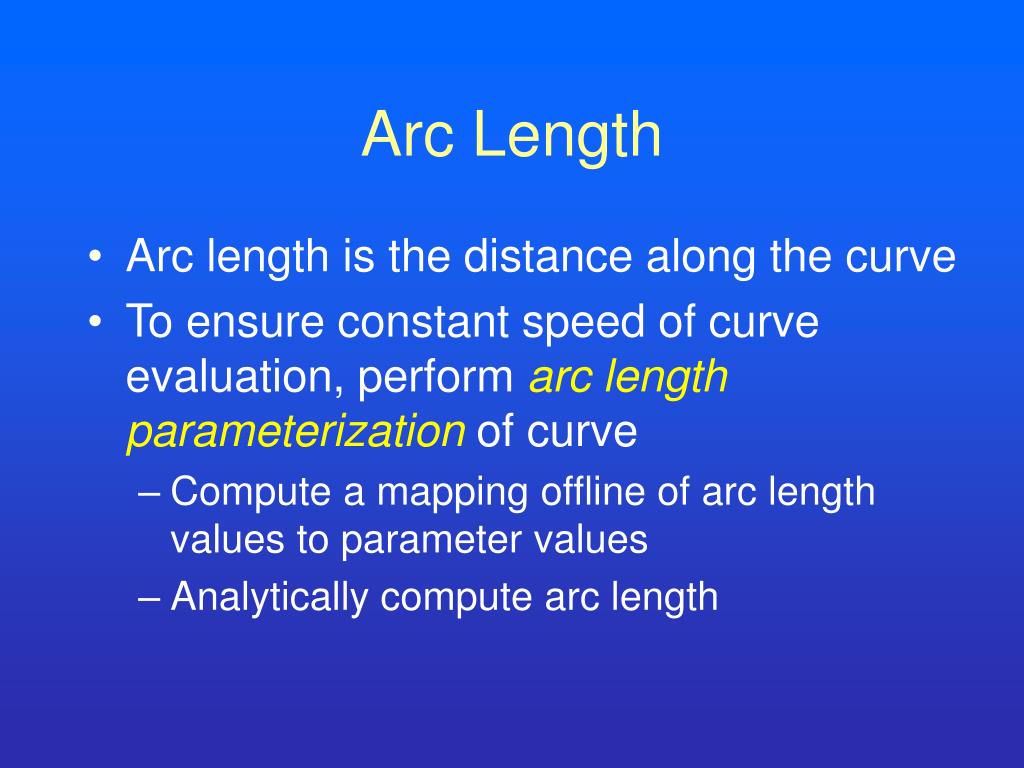 Arc Length

• Arc length is the distance along the curve
• To ensure constant speed of curve evaluation, perform arc length parameterization of curve
– Compute a mapping offline of arc length values to parameter values
– Analytically compute arc length